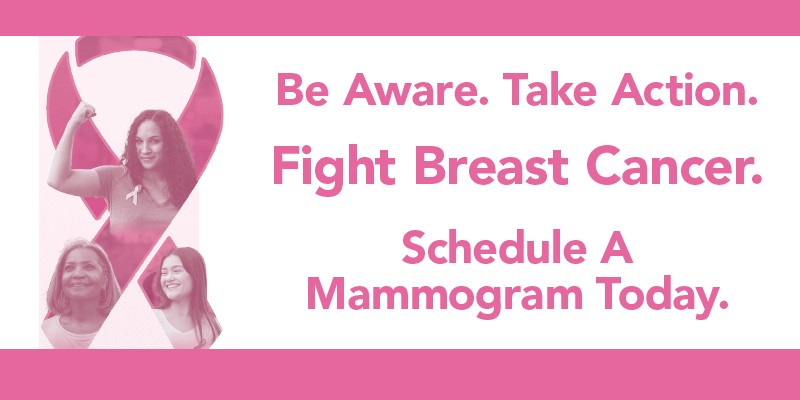 Be Aware. Take Action.

Fight Breast Cancer.

Schedule A Mammogram Today.